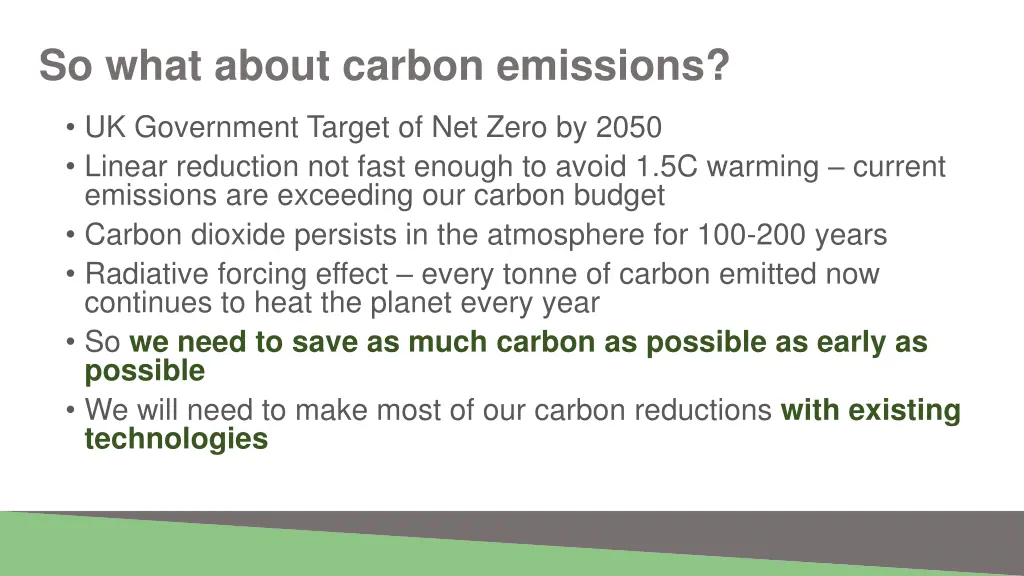 So what about carbon emissions?

• UK Government Target of Net Zero by 2050
• Linear reduction not fast enough to avoid 1.5C warming – current emissions are exceeding our carbon budget
• Carbon dioxide persists in the atmosphere for 100-200 years
• Radiative forcing effect – every tonne of carbon emitted now continues to heat the planet every year
• So we need to save as much carbon as possible as early as possible
• We will need to make most of our carbon reductions with existing technologies